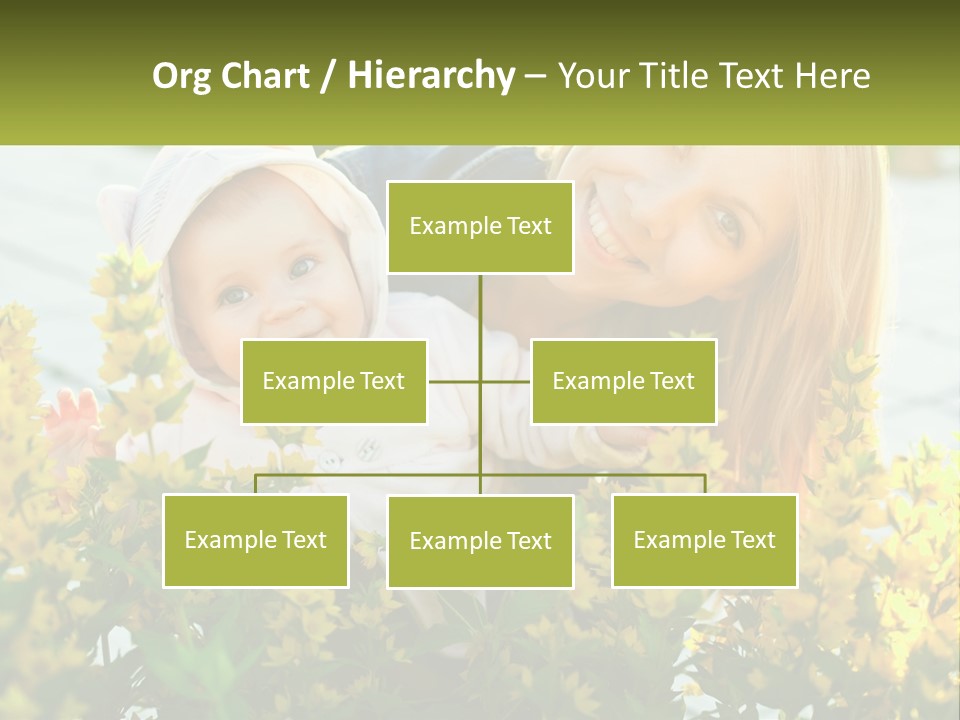 Org Chart / Hierarchy – Your Title Text Here

Example Text

Example Text

Example Text

Example Text

Example Text

Example Text